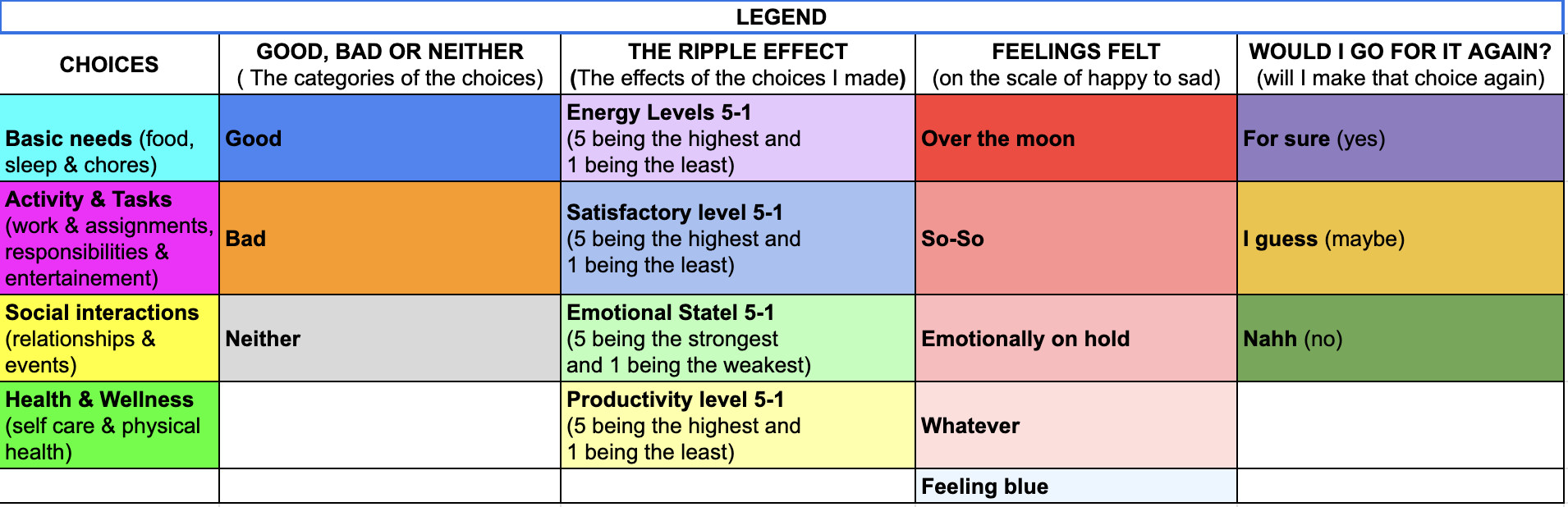 LEGEND

| CHOICES | GOOD, BAD OR NEITHER ( The categories of the choices) | THE RIPPLE EFFECT (The effects of the choices I made) | FEELINGS FELT (on the scale of happy to sad) | WOULD I GO FOR IT AGAIN? (will I make that choice again) |
|---|---|---|---|---|
| Basic needs (food, sleep & chores) | Good | Energy Levels 5-1 (5 being the highest and 1 being the least) | Over the moon | For sure (yes) |
| Activity & Tasks (work & assignments, responsibilities & entertainement) | Bad | Satisfactory level 5-1 (5 being the highest and 1 being the least) | So-So | I guess (maybe) |
| Social interactions (relationships & events) | Neither | Emotional Statel 5-1 (5 being the strongest and 1 being the weakest) | Emotionally on hold | Nahh (no) |
| Health & Wellness (self care & physical health) | | Productivity level 5-1 (5 being the highest and 1 being the least) | Whatever | |
| | | | Feeling blue | |